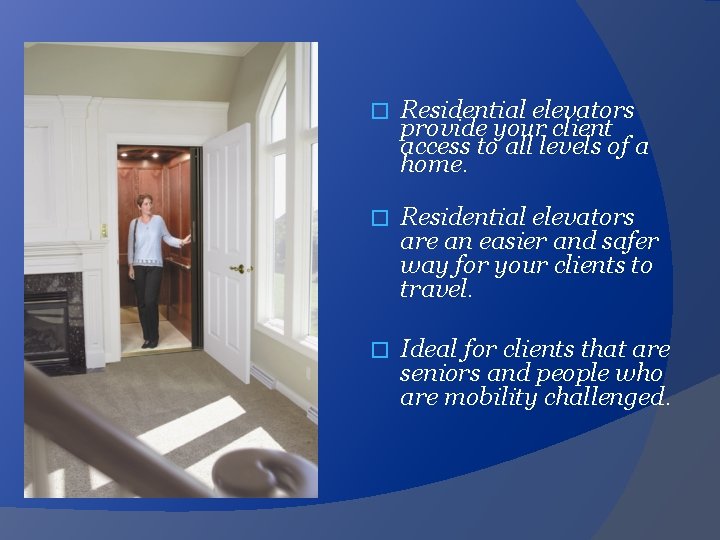 □ Residential elevators provide your client access to all levels of a home.

□ Residential elevators are an easier and safer way for your clients to travel.

□ Ideal for clients that are seniors and people who are mobility challenged.